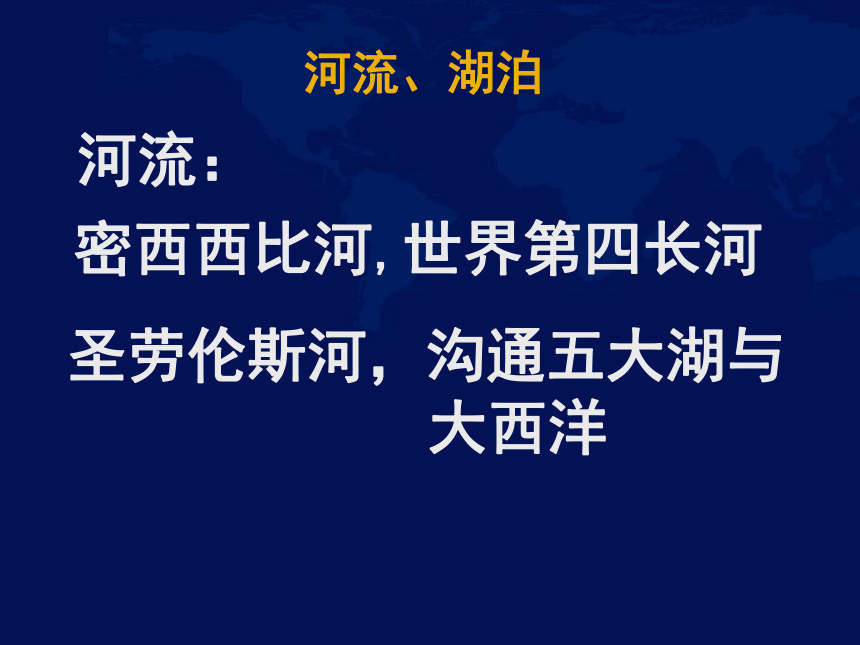 河流、湖泊

河流：

密西西比河, 世界第四长河

圣劳伦斯河，沟通五大湖与大西洋